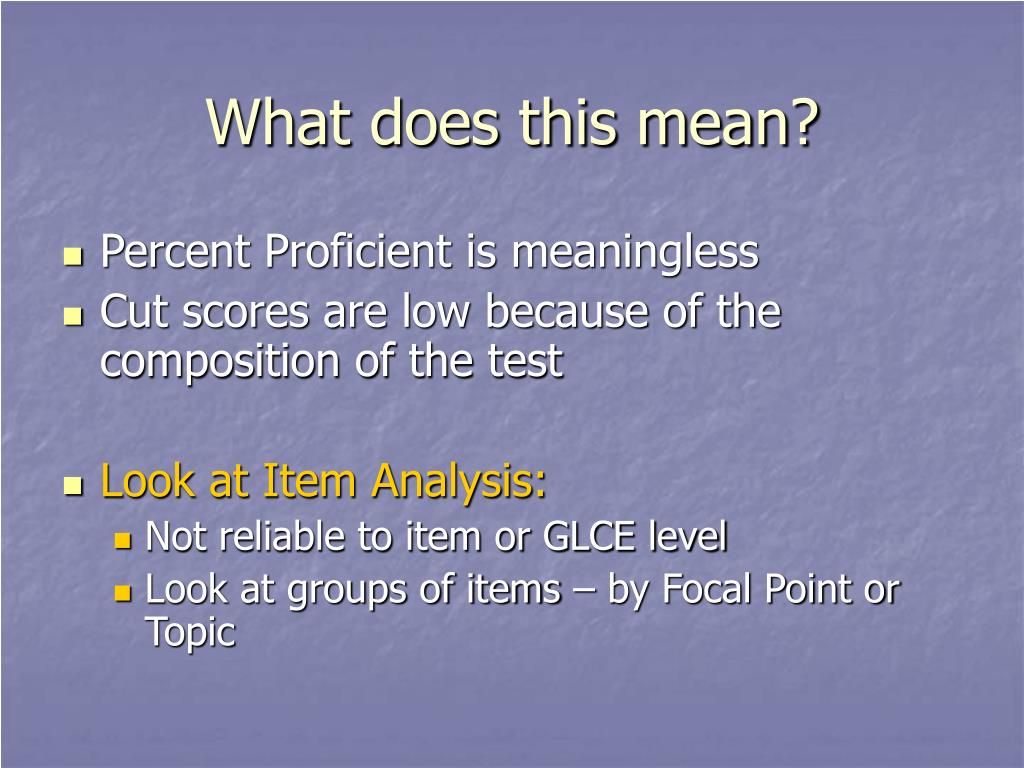 What does this mean?

- Percent Proficient is meaningless
- Cut scores are low because of the composition of the test

- Look at Item Analysis:
  - Not reliable to item or GLCE level
  - Look at groups of items – by Focal Point or Topic